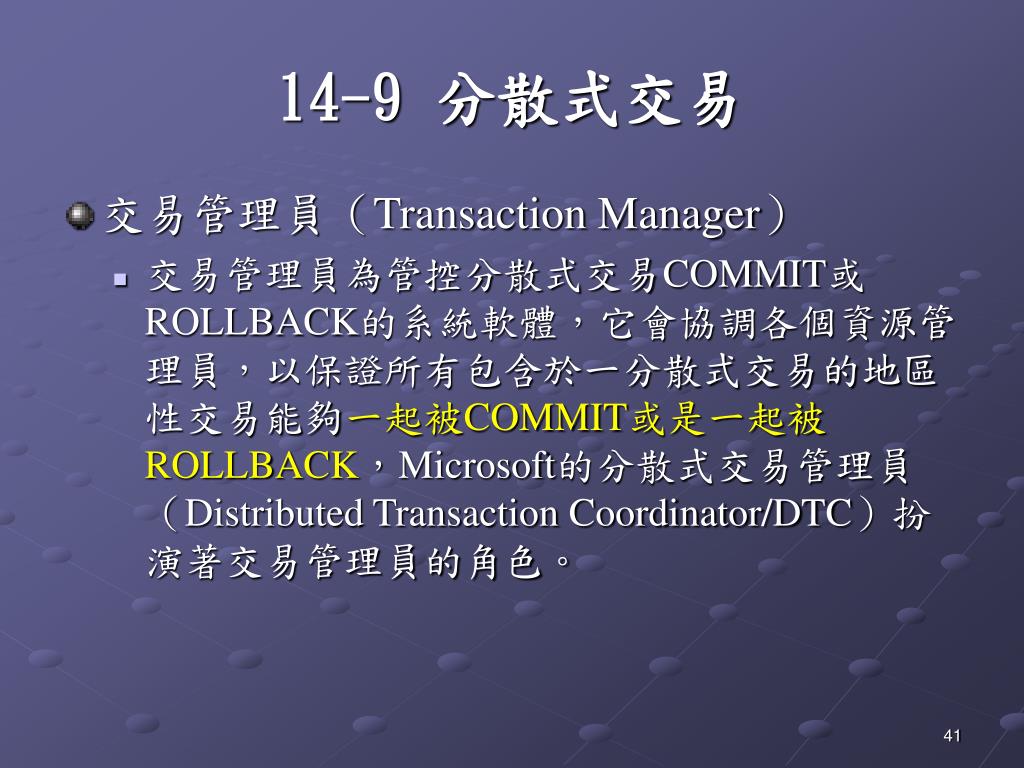 14-9 分散式交易

交易管理員（Transaction Manager）

交易管理員為管控分散式交易COMMIT或ROLLBACK的系統軟體，它會協調各個資源管理員，以保證所有包含於一分散式交易的地區性交易能夠一起被COMMIT或是一起被ROLLBACK，Microsoft的分散式交易管理員（Distributed Transaction Coordinator/DTC）扮演著交易管理員的角色。

41